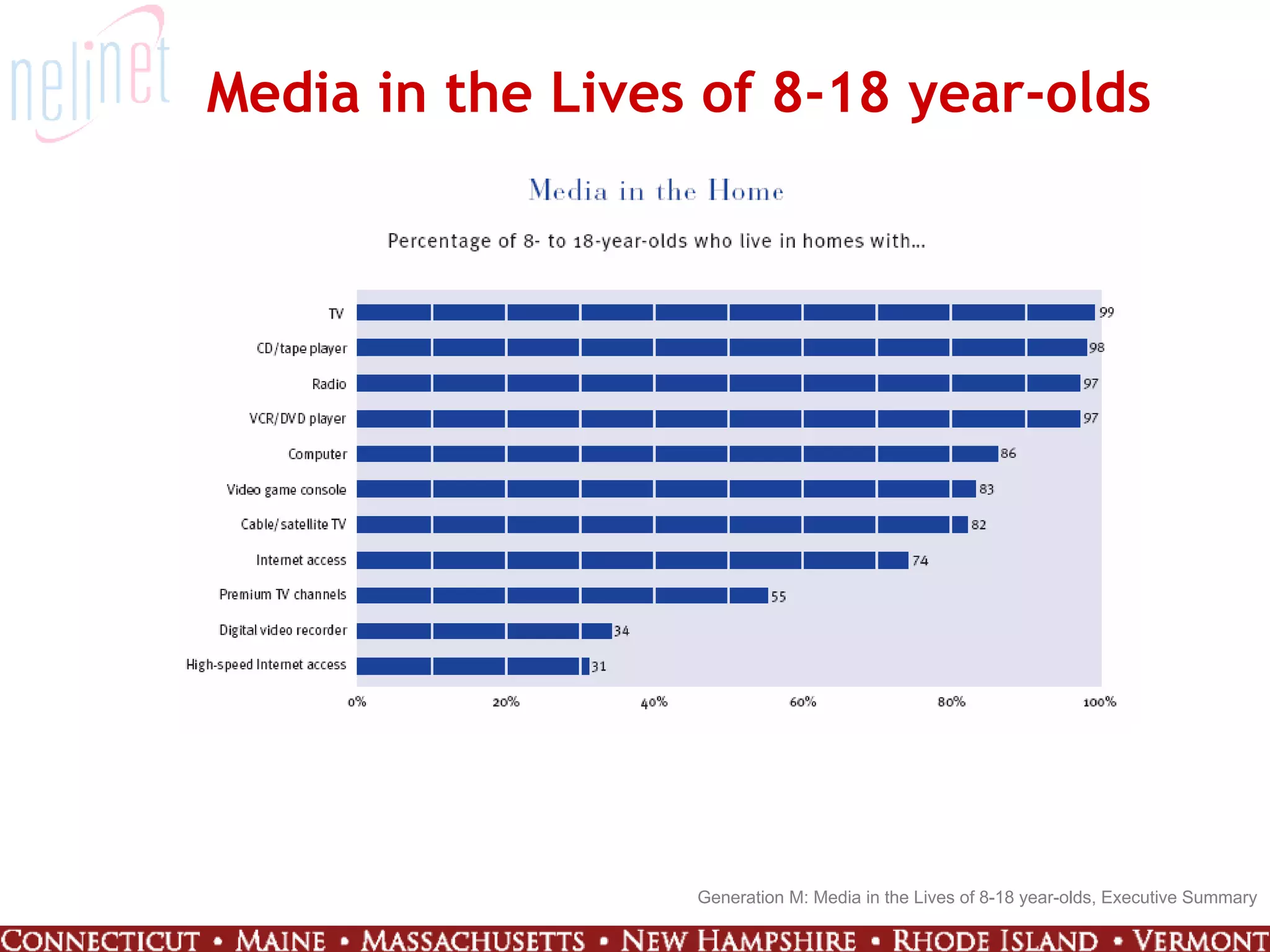 nelinet

Media in the Lives of 8-18 year-olds

Media in the Home

Percentage of 8- to 18-year-olds who live in homes with...

TV 99
CD/tape player 98
Radio 97
VCR/DVD player 97
Computer 86
Video game console 83
Cable/satellite TV 82
Internet access 74
Premium TV channels 55
Digital video recorder 34
High-speed Internet access 31

0% 20% 40% 60% 80% 100%

Generation M: Media in the Lives of 8-18 year-olds, Executive Summary

CONNECTICUT • MAINE • MASSACHUSETTS • NEW HAMPSHIRE • RHODE ISLAND • VERMONT